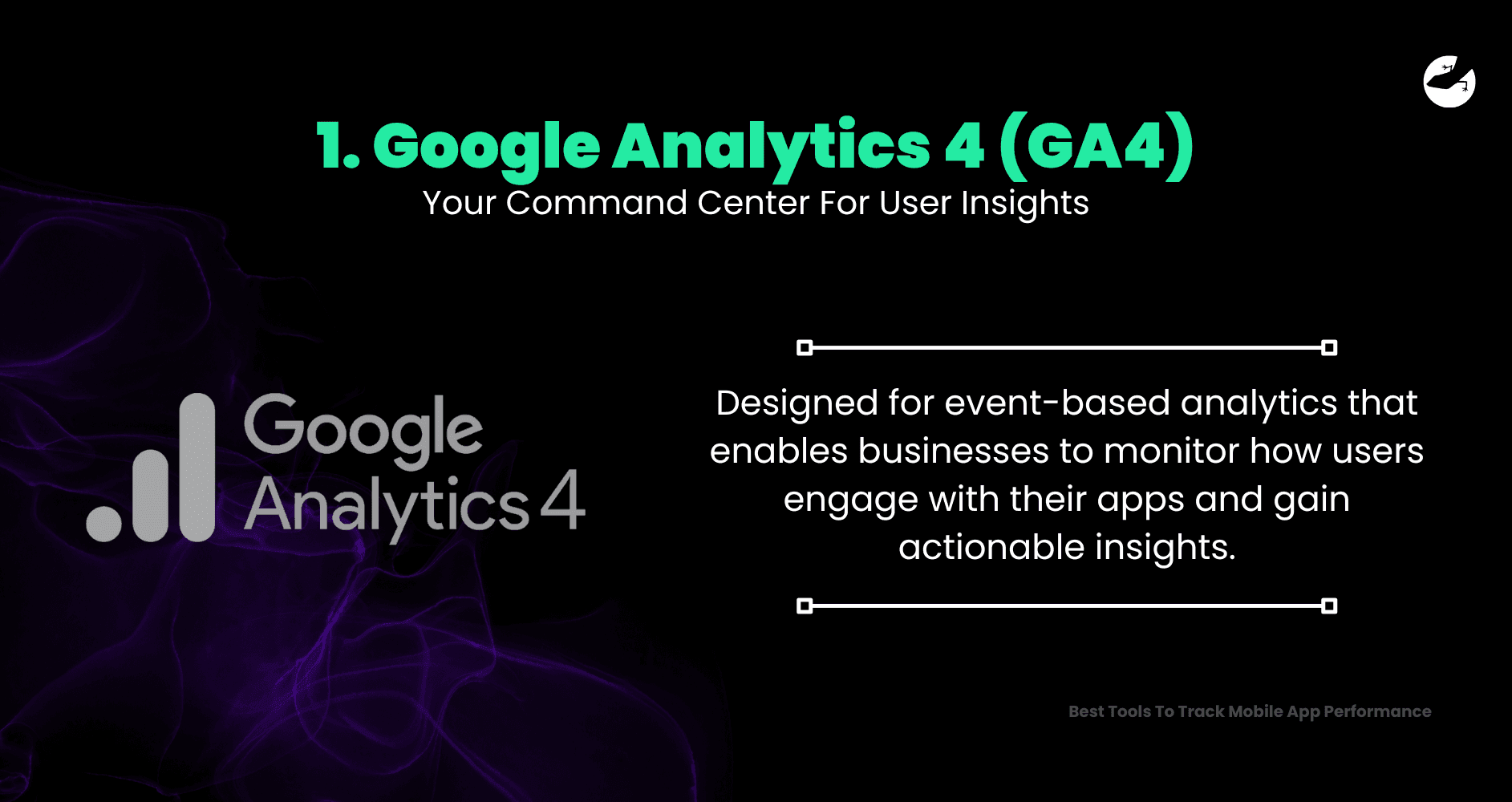 1. Google Analytics 4 (GA4)
Your Command Center For User Insights

Google Analytics 4

Designed for event-based analytics that enables businesses to monitor how users engage with their apps and gain actionable insights.

Best Tools To Track Mobile App Performance